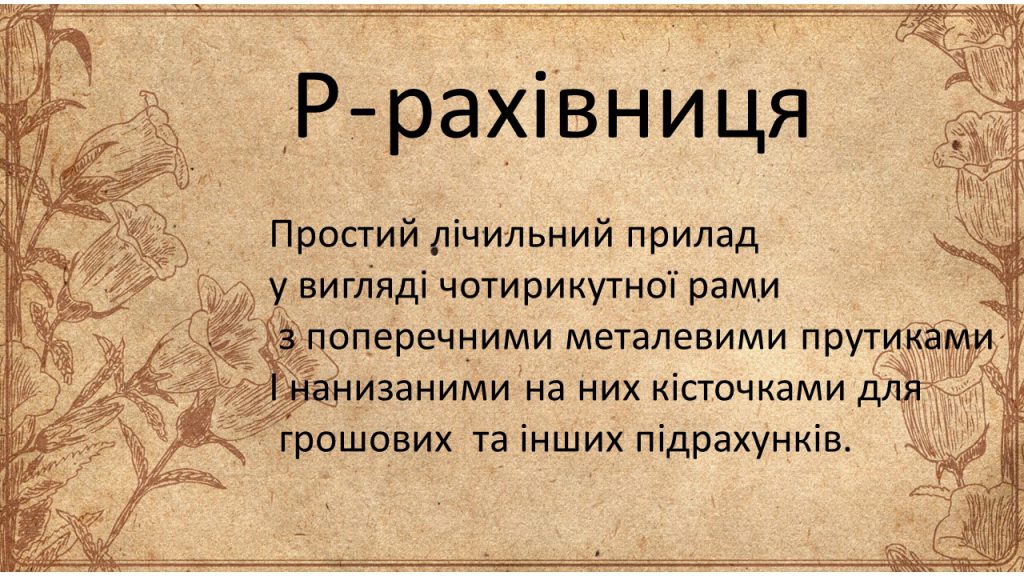 Р-рахівниця

Простий лічильний прилад
у вигляді чотирикутної рами
з поперечними металевими прутиками
І нанизаними на них кісточками для
грошових та інших підрахунків.